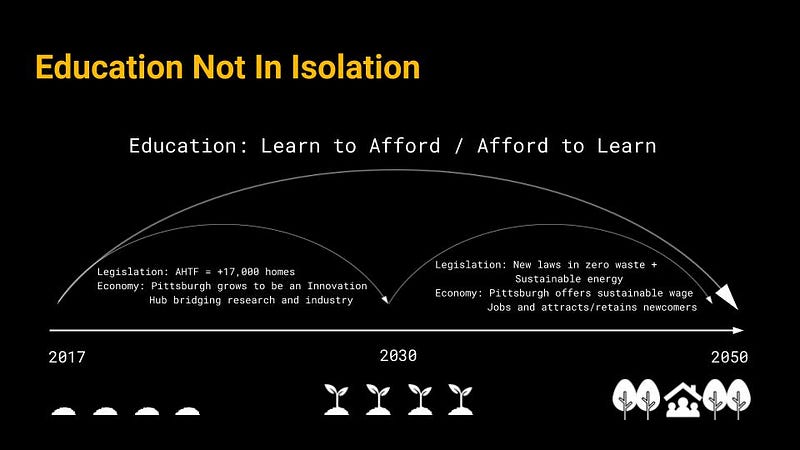 Education Not In Isolation

Education: Learn to Afford / Afford to Learn

Legislation: AHTF = +17,000 homes
Economy: Pittsburgh grows to be an Innovation Hub bridging research and industry

Legislation: New laws in zero waste + Sustainable energy
Economy: Pittsburgh offers sustainable wage Jobs and attracts/retains newcomers

2017

2030

2050